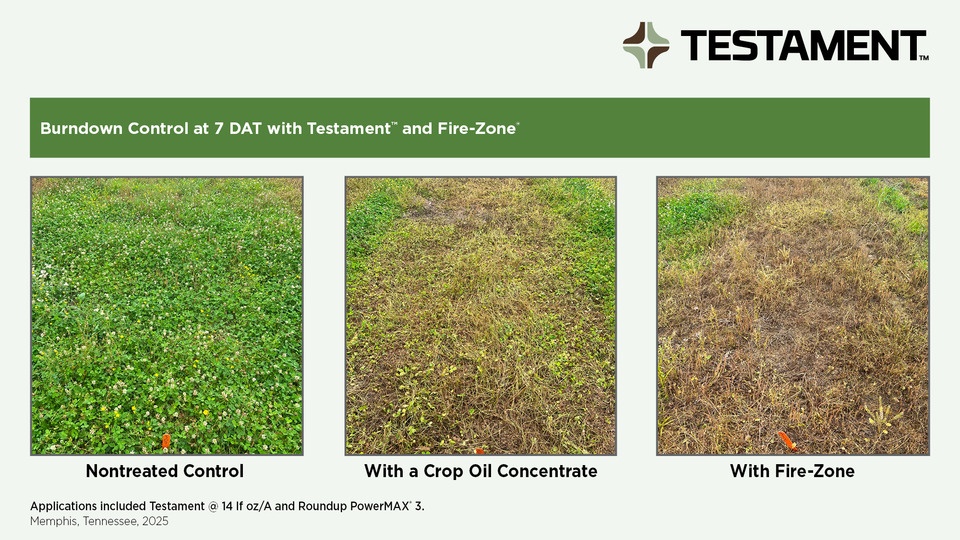 TESTAMENT™

Burndown Control at 7 DAT with Testament™ and Fire-Zone®

Nontreated Control

With a Crop Oil Concentrate

With Fire-Zone

Applications included Testament @ 14 lf oz/A and Roundup PowerMAX® 3.
Memphis, Tennessee, 2025